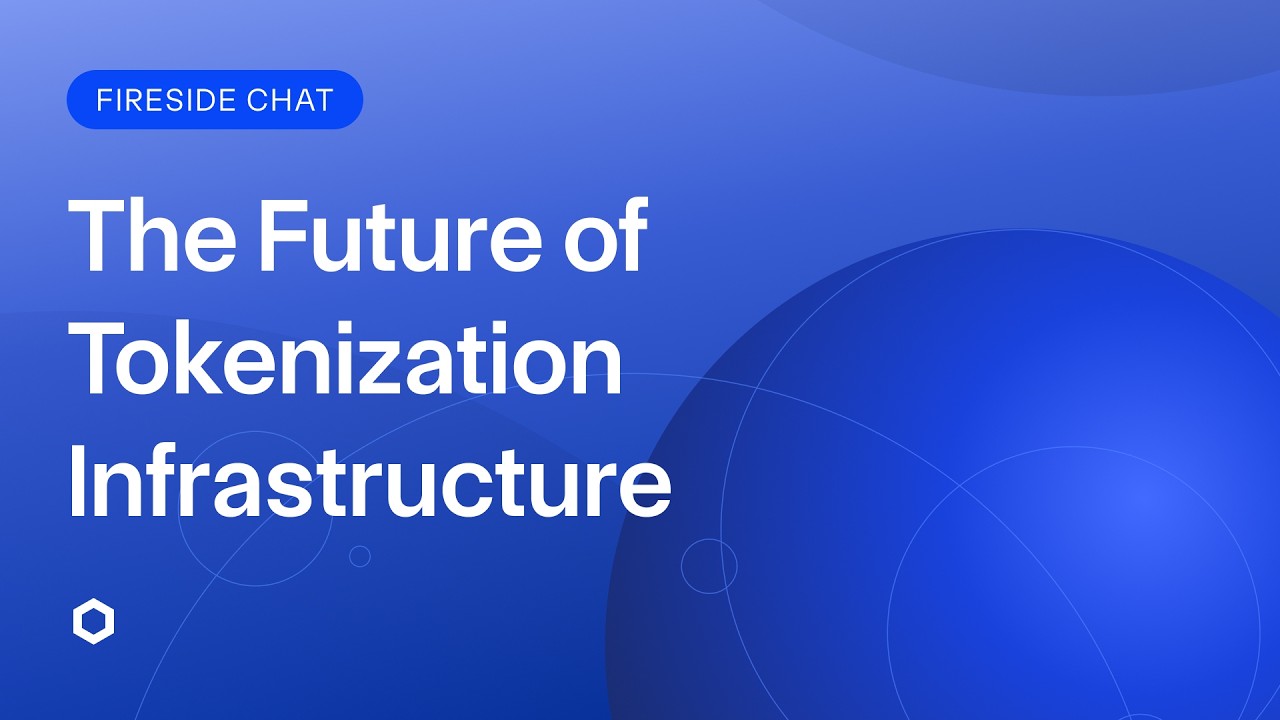 FIRESIDE CHAT

The Future of Tokenization Infrastructure